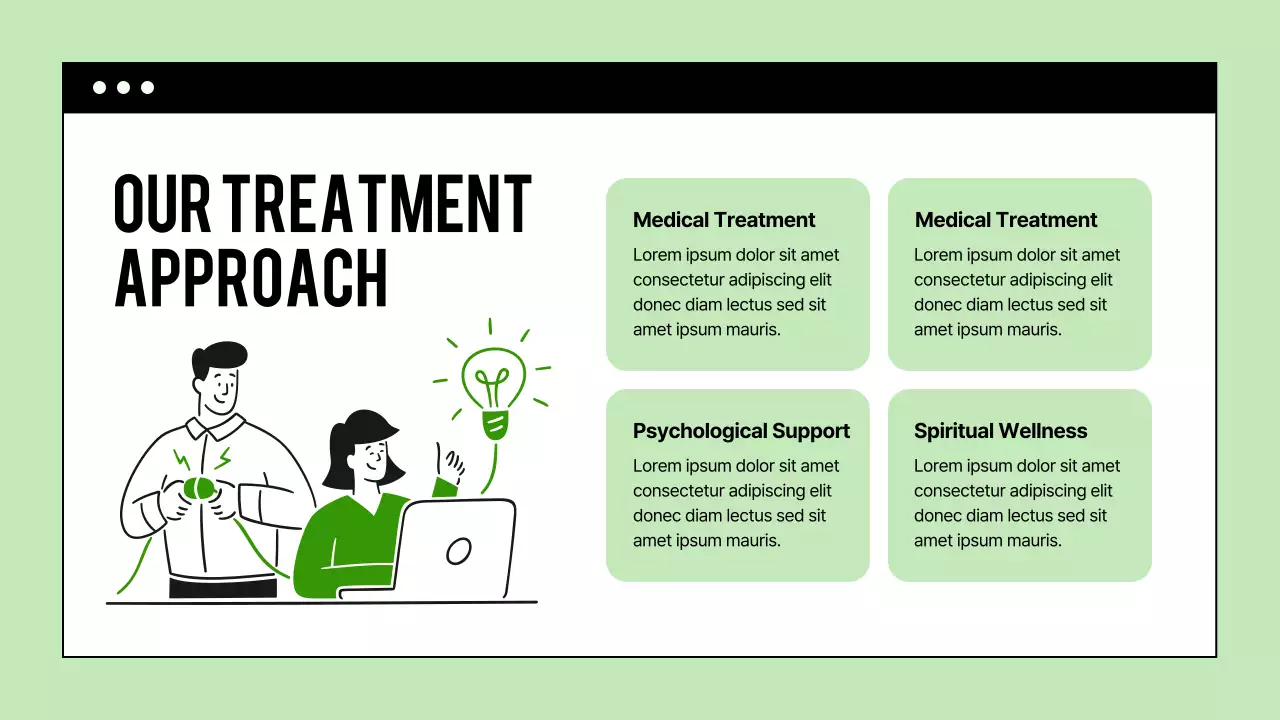 OUR TREATMENT APPROACH

Medical Treatment
Lorem ipsum dolor sit amet consectetur adipiscing elit donec diam lectus sed sit amet ipsum mauris.

Medical Treatment
Lorem ipsum dolor sit amet consectetur adipiscing elit donec diam lectus sed sit amet ipsum mauris.

Psychological Support
Lorem ipsum dolor sit amet consectetur adipiscing elit donec diam lectus sed sit amet ipsum mauris.

Spiritual Wellness
Lorem ipsum dolor sit amet consectetur adipiscing elit donec diam lectus sed sit amet ipsum mauris.